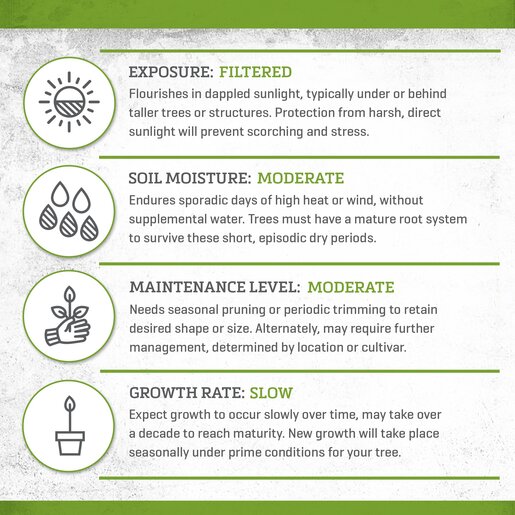 EXPOSURE: FILTERED
Flourishes in dappled sunlight, typically under or behind taller trees or structures. Protection from harsh, direct sunlight will prevent scorching and stress.

SOIL MOISTURE: MODERATE
Endures sporadic days of high heat or wind, without supplemental water. Trees must have a mature root system to survive these short, episodic dry periods.

MAINTENANCE LEVEL: MODERATE
Needs seasonal pruning or periodic trimming to retain desired shape or size. Alternately, may require further management, determined by location or cultivar.

GROWTH RATE: SLOW
Expect growth to occur slowly over time, may take over a decade to reach maturity. New growth will take place seasonally under prime conditions for your tree.